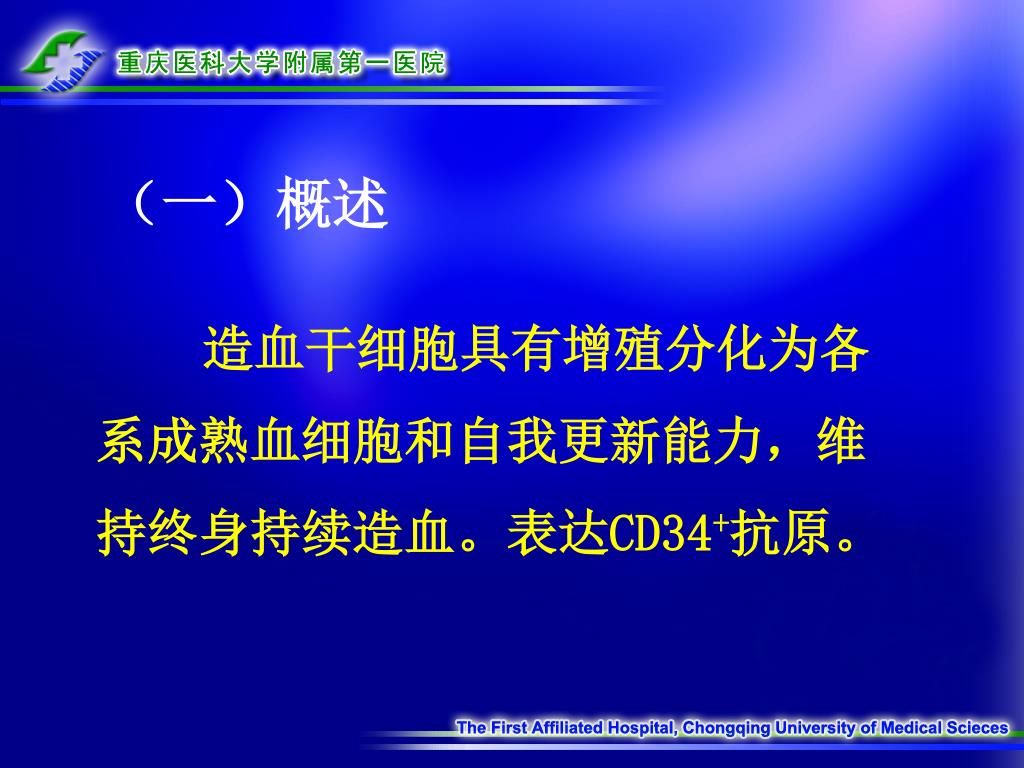 重庆医科大学附属第一医院

（一）概述

造血干细胞具有增殖分化为各系成熟血细胞和自我更新能力，维持终身持续造血。表达$CD34^+$抗原。

The First Affiliated Hospital, Chongqing University of Medical Scieces